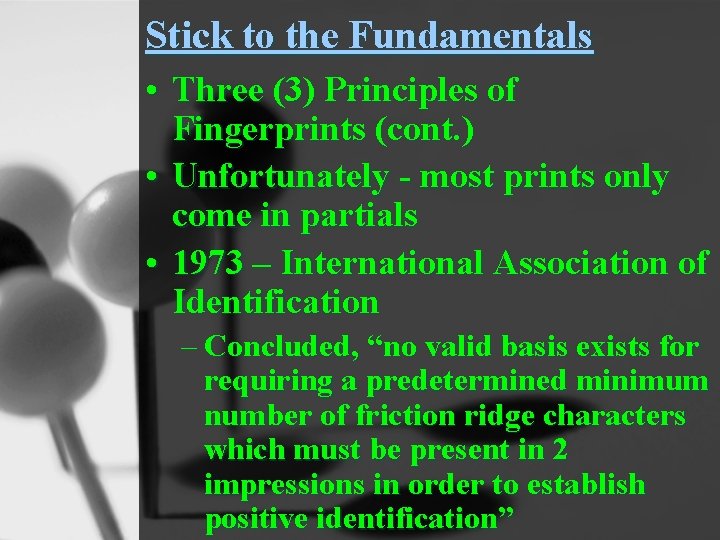 Stick to the Fundamentals

• Three (3) Principles of Fingerprints (cont.)

• Unfortunately - most prints only come in partials

• 1973 – International Association of Identification

– Concluded, “no valid basis exists for requiring a predetermined minimum number of friction ridge characters which must be present in 2 impressions in order to establish positive identification”